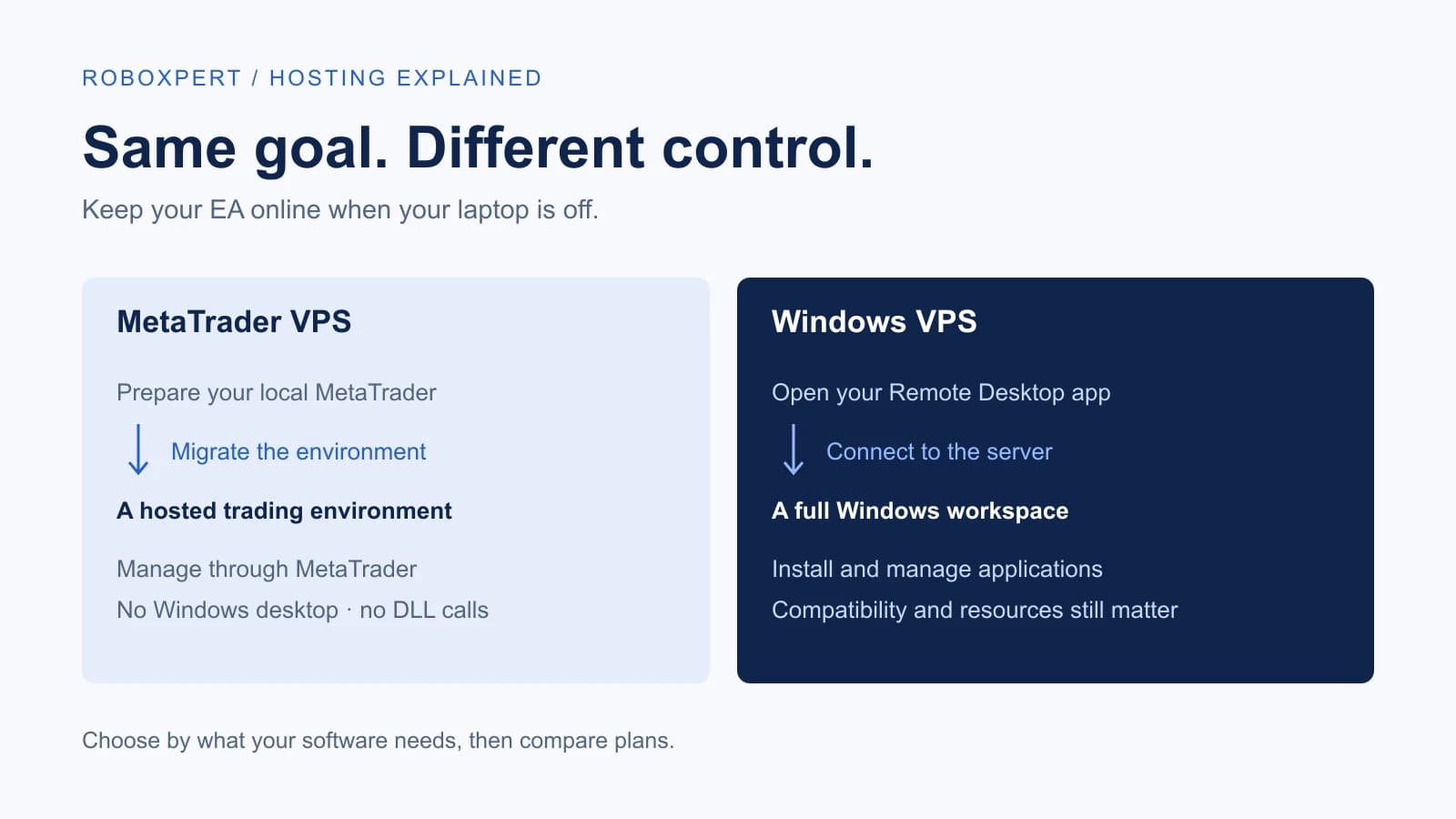 ROBOXPERT / HOSTING EXPLAINED

Same goal. Different control.

Keep your EA online when your laptop is off.

MetaTrader VPS

Prepare your local MetaTrader

Migrate the environment

A hosted trading environment

Manage through MetaTrader

No Windows desktop · no DLL calls

Windows VPS

Open your Remote Desktop app

Connect to the server

A full Windows workspace

Install and manage applications

Compatibility and resources still matter

Choose by what your software needs, then compare plans.